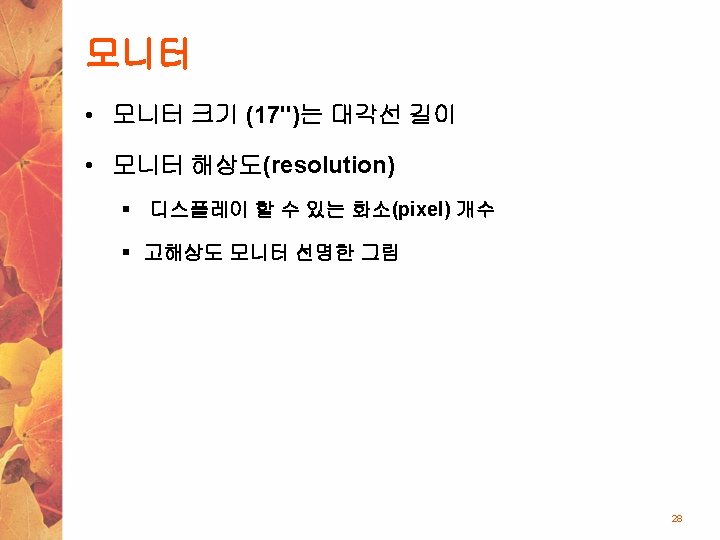 모니터

• 모니터 크기 (17")는 대각선 길이

• 모니터 해상도(resolution)

▪ 디스플레이 할 수 있는 화소(pixel) 개수

▪ 고해상도 모니터 선명한 그림

28